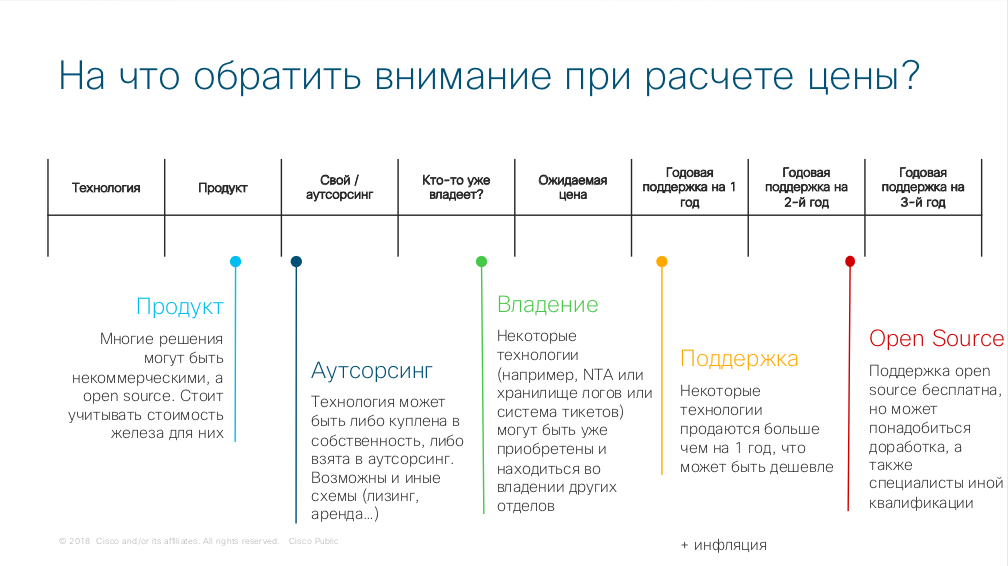 На что обратить внимание при расчете цены?

| Технология | Продукт | Свой / аутсорсинг | Кто-то уже владеет? | Ожидаемая цена | Годовая поддержка на 1 год | Годовая поддержка на 2-й год | Годовая поддержка на 3-й год |
|---|---|---|---|---|---|---|---|
| | | | | | | | |

Продукт

Многие решения могут быть некоммерческими, а open source. Стоит учитывать стоимость железа для них

Аутсорсинг

Технология может быть либо куплена в собственность, либо взята в аутсорсинг. Возможны и иные схемы (лизинг, аренда…)

Владение

Некоторые технологии (например, NTA или хранилище логов или система тикетов) могут быть уже приобретены и находиться во владении других отделов

Поддержка

Некоторые технологии продаются больше чем на 1 год, что может быть дешевле

+ инфляция

Open Source

Поддержка open source бесплатна, но может понадобиться доработка, а также специалисты иной квалификации

© 2018 Cisco and/or its affiliates. All rights reserved. Cisco Public